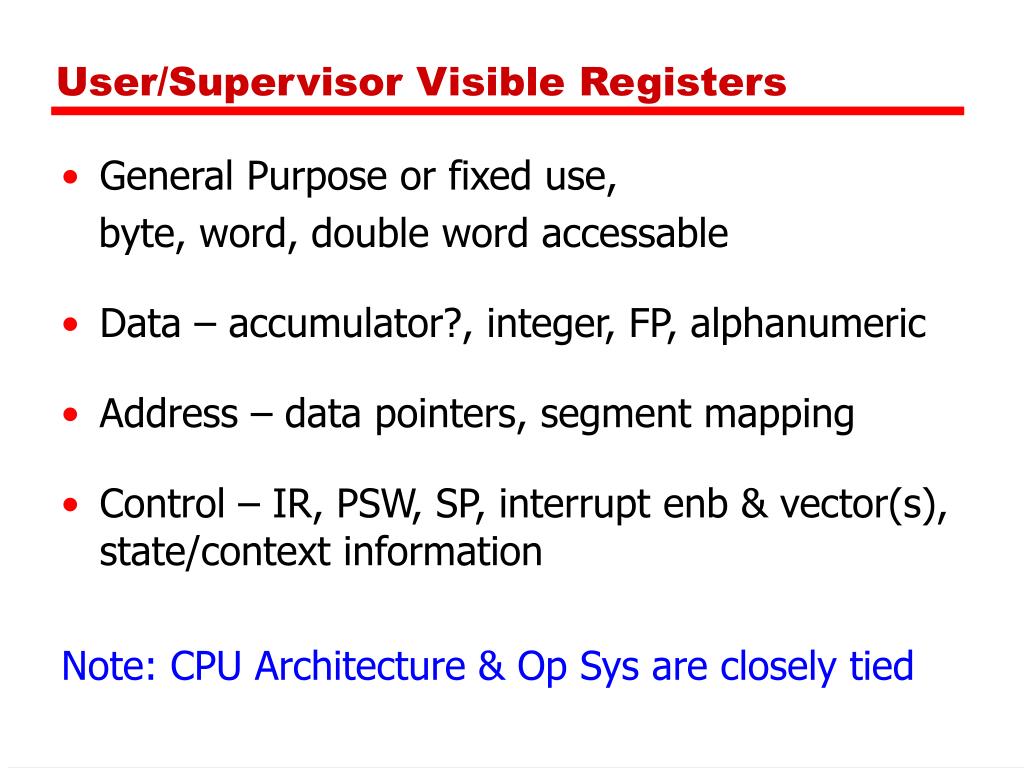 User/Supervisor Visible Registers

• General Purpose or fixed use,
byte, word, double word accessable

• Data – accumulator?, integer, FP, alphanumeric

• Address – data pointers, segment mapping

• Control – IR, PSW, SP, interrupt enb & vector(s), state/context information

Note: CPU Architecture & Op Sys are closely tied